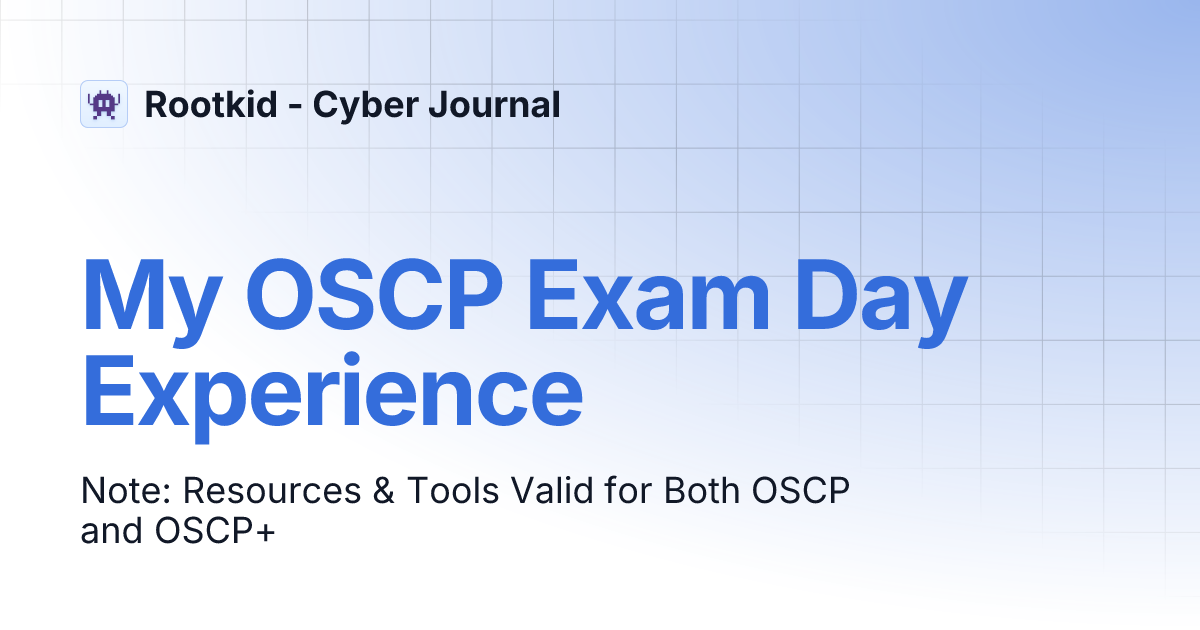 Rootkid - Cyber Journal

My OSCP Exam Day Experience

Note: Resources & Tools Valid for Both OSCP and OSCP+